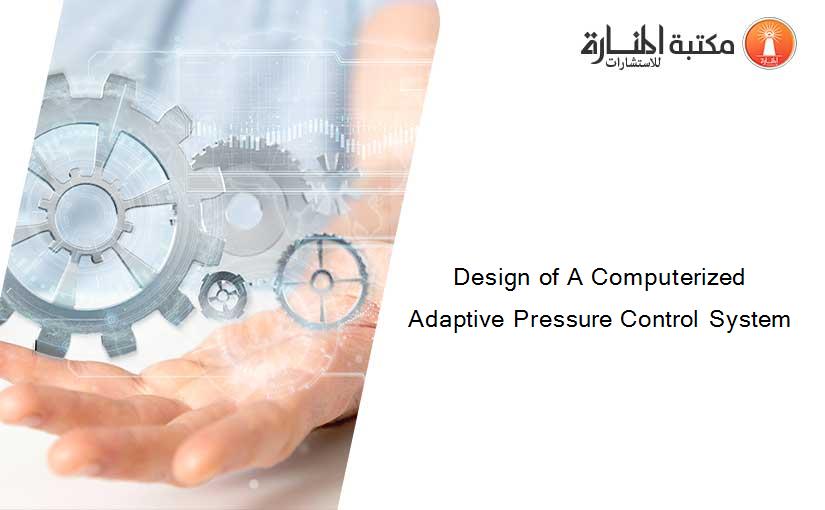 مكتبة المنارة للاستشارات

Design of A Computerized Adaptive Pressure Control System